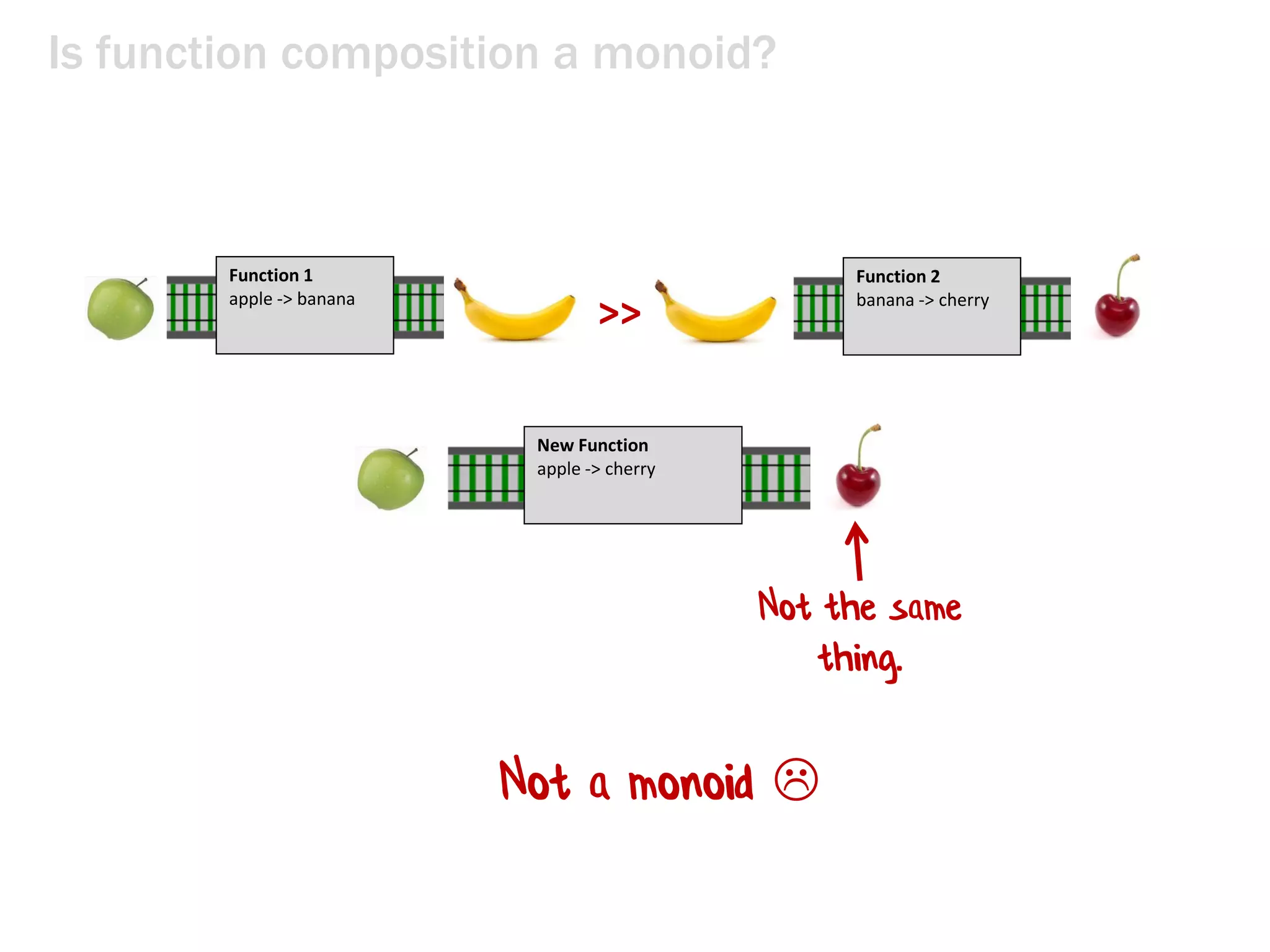 Is function composition a monoid?

Function 1
apple -> banana

>>

Function 2
banana -> cherry

New Function
apple -> cherry

Not the same thing.

Not a monoid ☹